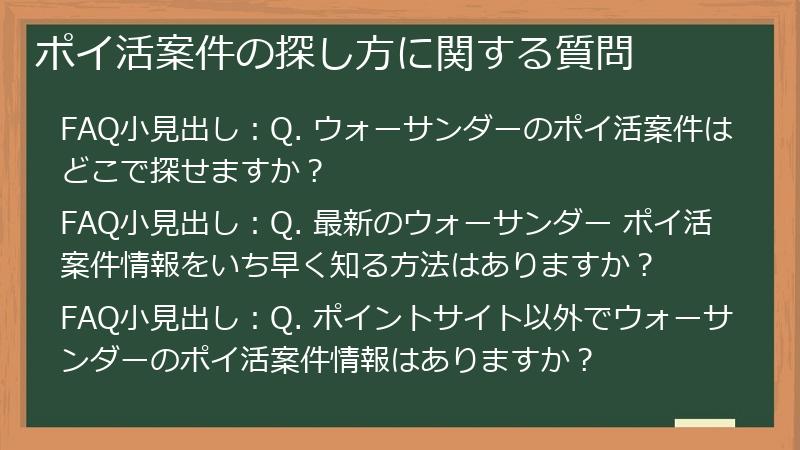 ポイ活案件の探し方に関する質問

FAQ小見出し：Q. ウォーサンダーのポイ活案件はどこで探せますか？

FAQ小見出し：Q. 最新のウォーサンダー ポイ活案件情報をいち早く知る方法はありますか？

FAQ小見出し：Q. ポイントサイト以外でウォーサンダーのポイ活案件情報はありますか？